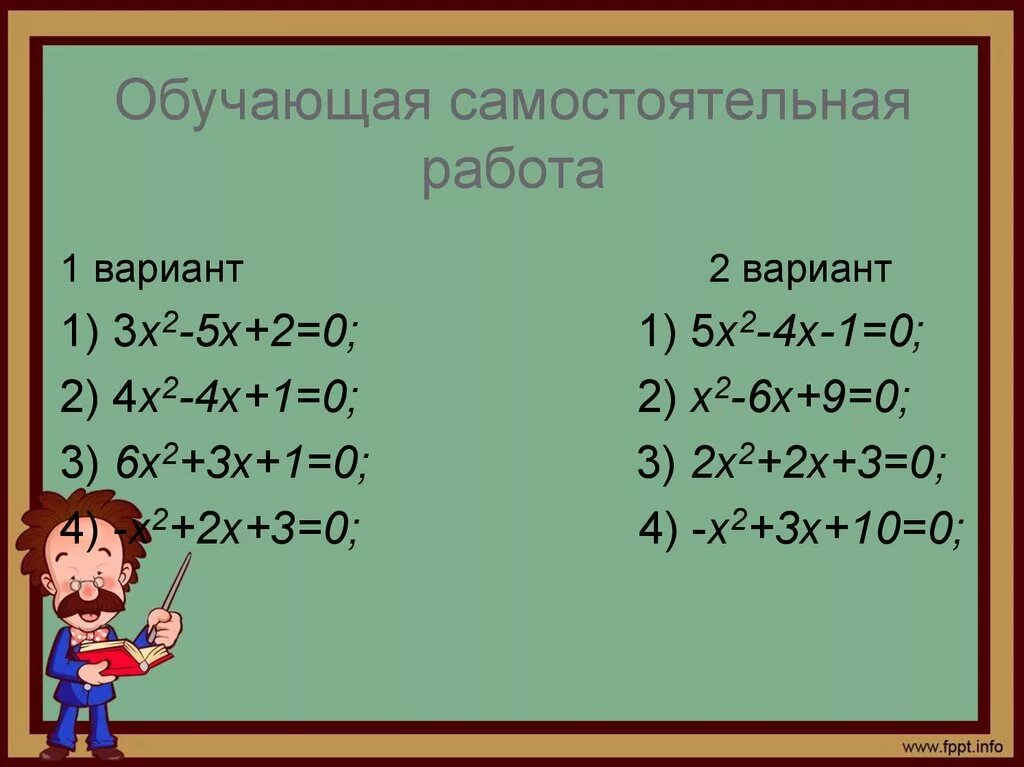 Обучающая самостоятельная работа

1 вариант

1) $3x^2-5x+2=0;$

2) $4x^2-4x+1=0;$

3) $6x^2+3x+1=0;$

4) $-x^2+2x+3=0;$

2 вариант

1) $5x^2-4x-1=0;$

2) $x^2-6x+9=0;$

3) $2x^2+2x+3=0;$

4) $-x^2+3x+10=0;$

www.fppt.info